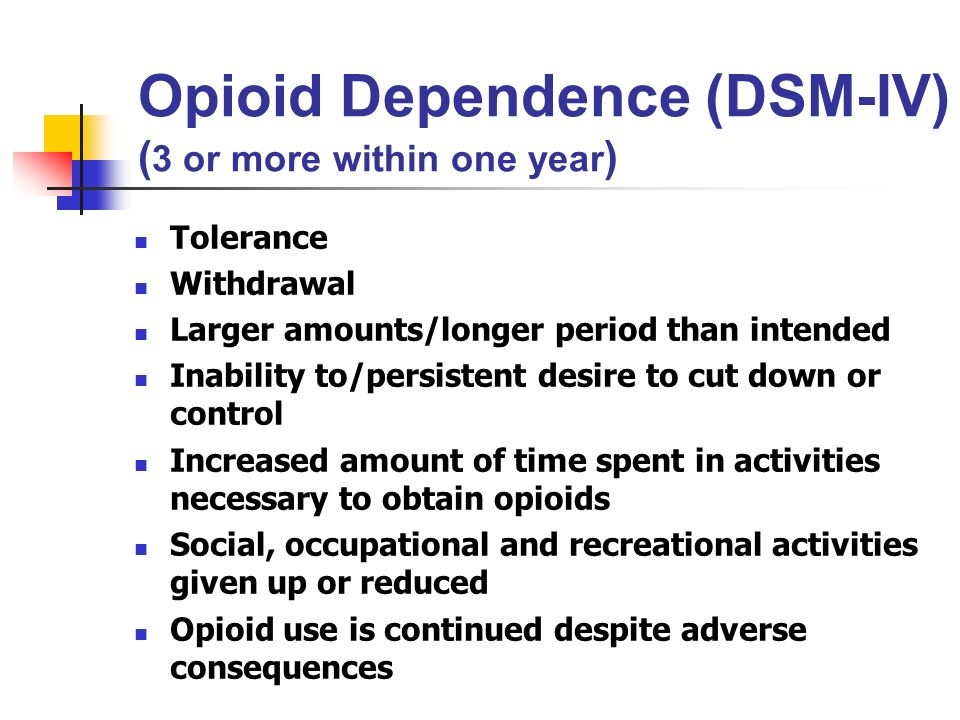 Opioid Dependence (DSM-IV)
(3 or more within one year)

- Tolerance
- Withdrawal
- Larger amounts/longer period than intended
- Inability to/persistent desire to cut down or control
- Increased amount of time spent in activities necessary to obtain opioids
- Social, occupational and recreational activities given up or reduced
- Opioid use is continued despite adverse consequences